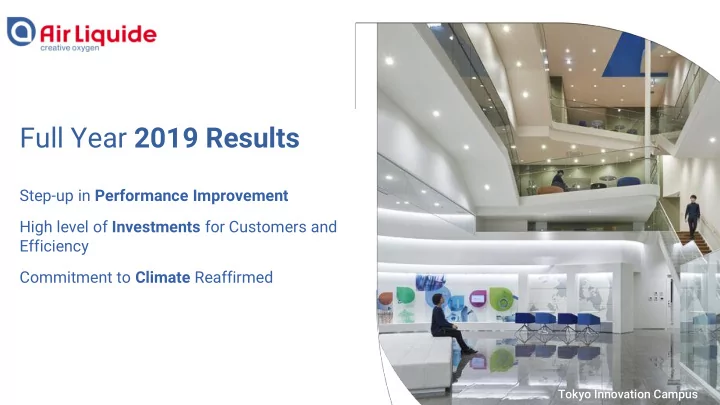 Air Liquide
creative oxygen

Full Year 2019 Results

Step-up in Performance Improvement

High level of Investments for Customers and Efficiency

Commitment to Climate Reaffirmed

Tokyo Innovation Campus